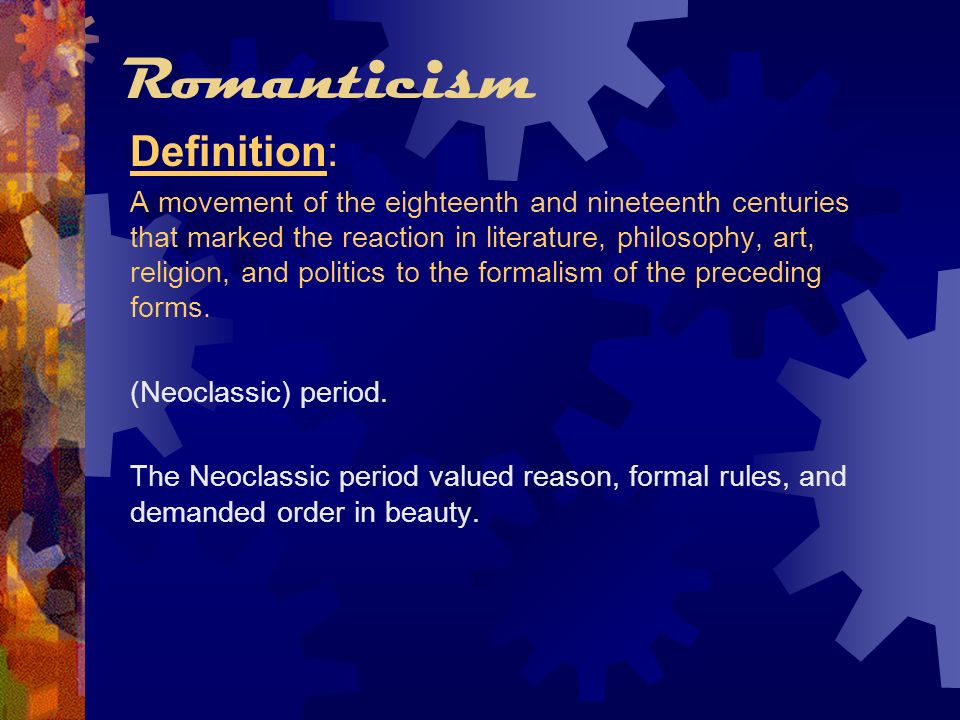 Romanticism

Definition:

A movement of the eighteenth and nineteenth centuries that marked the reaction in literature, philosophy, art, religion, and politics to the formalism of the preceding forms.

(Neoclassic) period.

The Neoclassic period valued reason, formal rules, and demanded order in beauty.